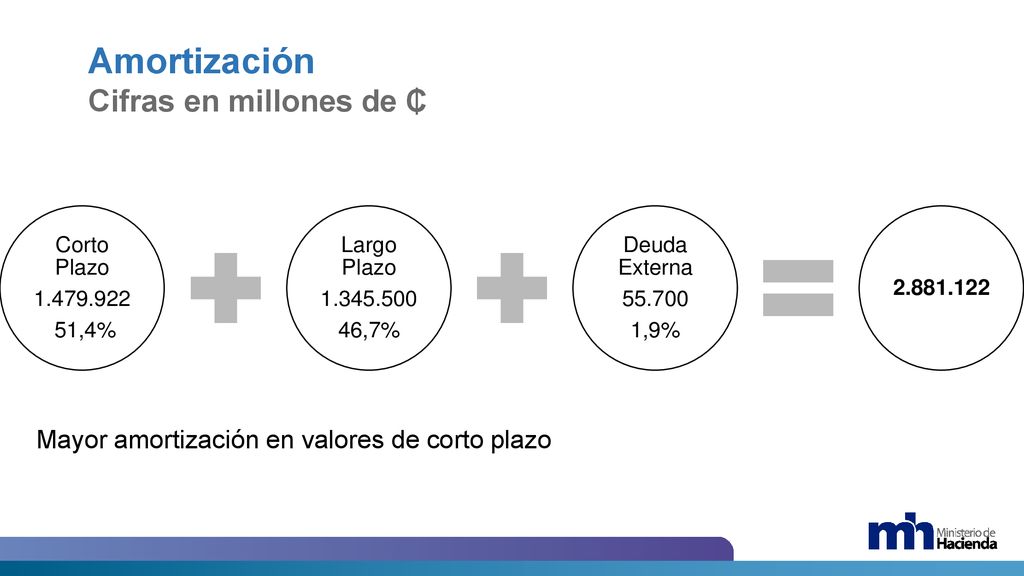 Amortización
Cifras en millones de ₡

Corto Plazo
1.479.922
51,4%

Largo Plazo
1.345.500
46,7%

Deuda Externa
55.700
1,9%

2.881.122

Mayor amortización en valores de corto plazo

mh Ministerio de Hacienda